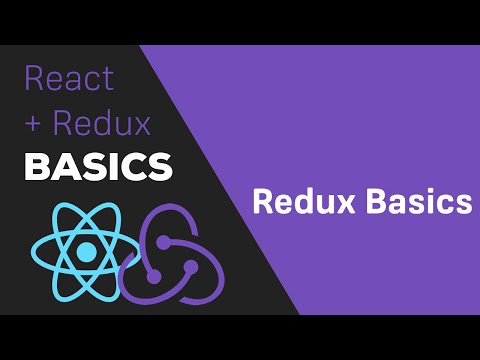 React
+ Redux
BASICS

Redux Basics